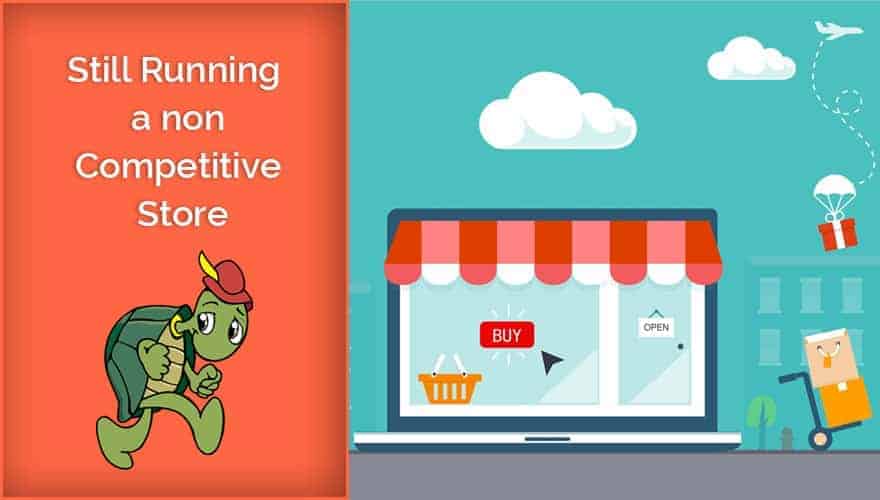 Still Running a non Competitive Store

BUY

OPEN